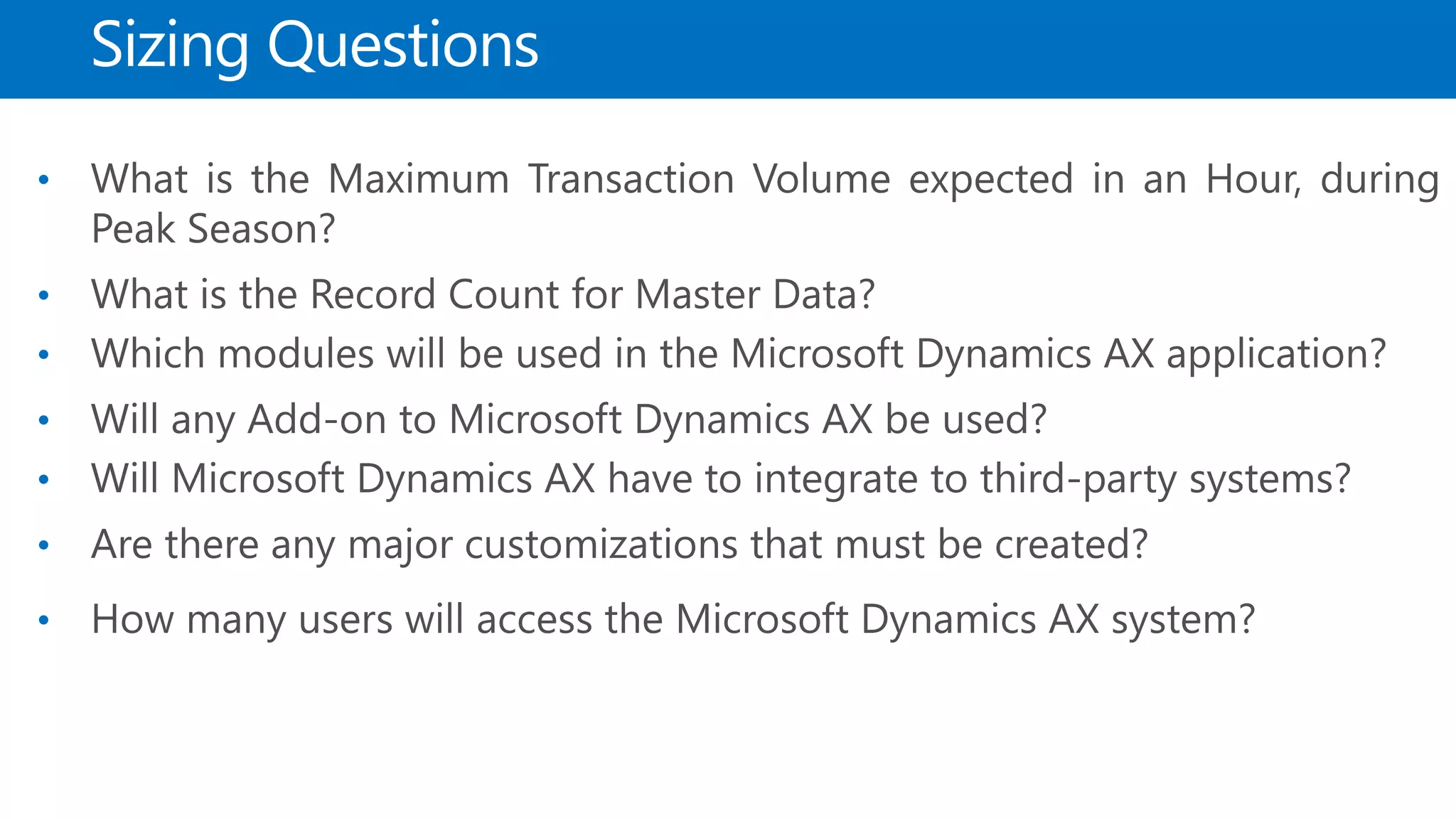 Sizing Questions

• What is the Maximum Transaction Volume expected in an Hour, during Peak Season?
• What is the Record Count for Master Data?
• Which modules will be used in the Microsoft Dynamics AX application?
• Will any Add-on to Microsoft Dynamics AX be used?
• Will Microsoft Dynamics AX have to integrate to third-party systems?
• Are there any major customizations that must be created?
• How many users will access the Microsoft Dynamics AX system?